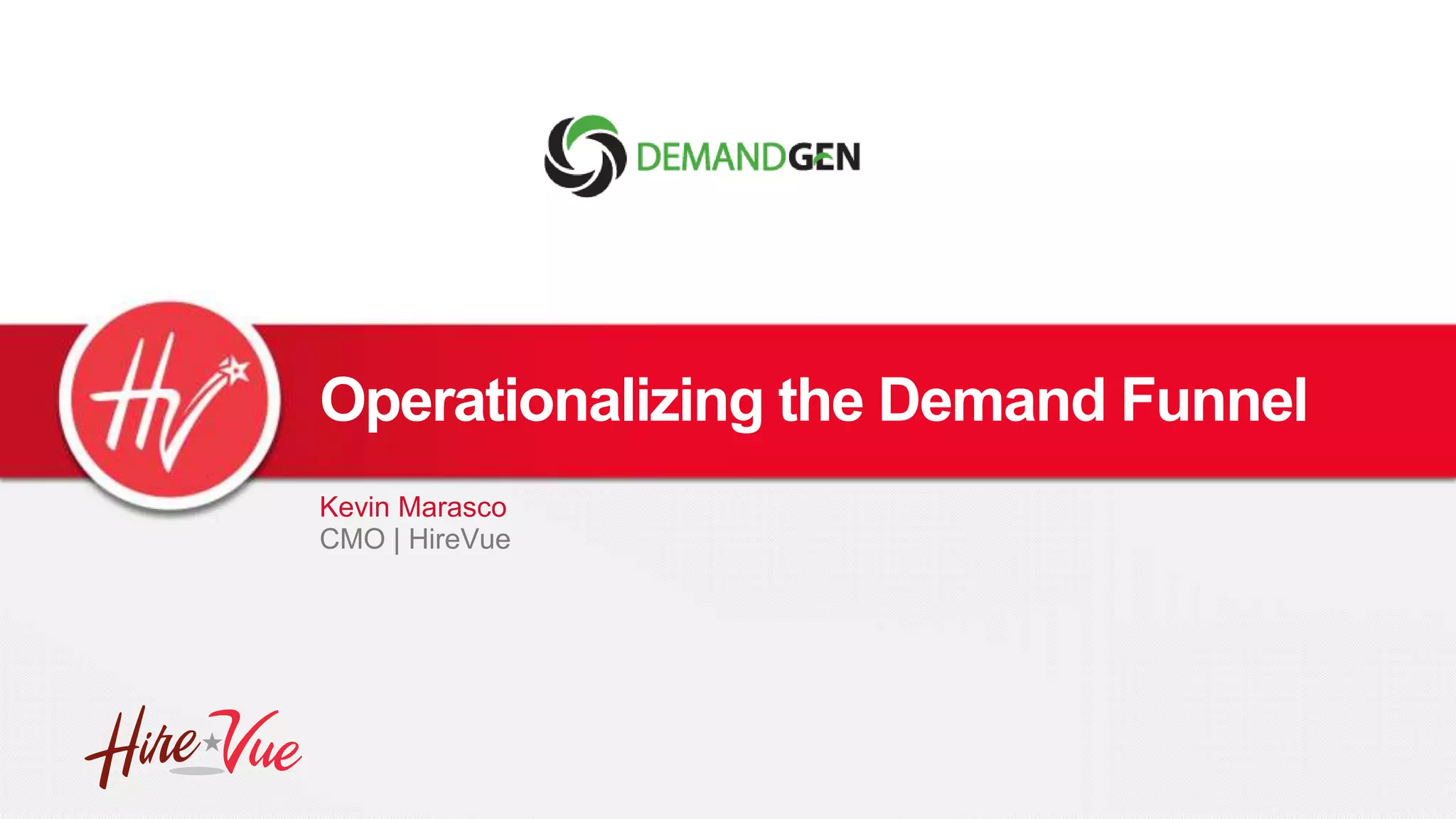 DEMANDGEN

Hv

Operationalizing the Demand Funnel

Kevin Marasco
CMO | HireVue

HireVue